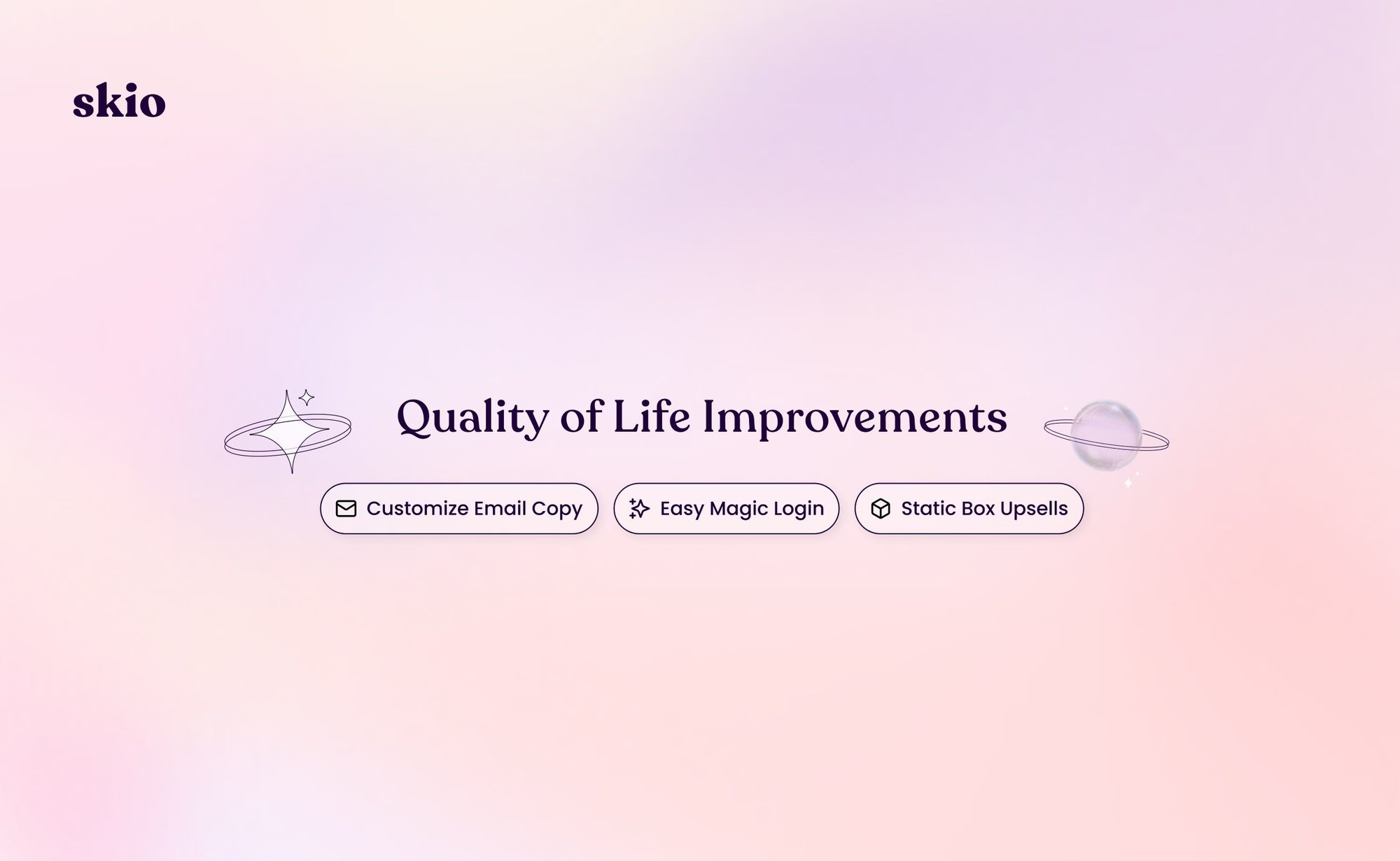 skio

Quality of Life Improvements

Customize Email Copy

Easy Magic Login

Static Box Upsells